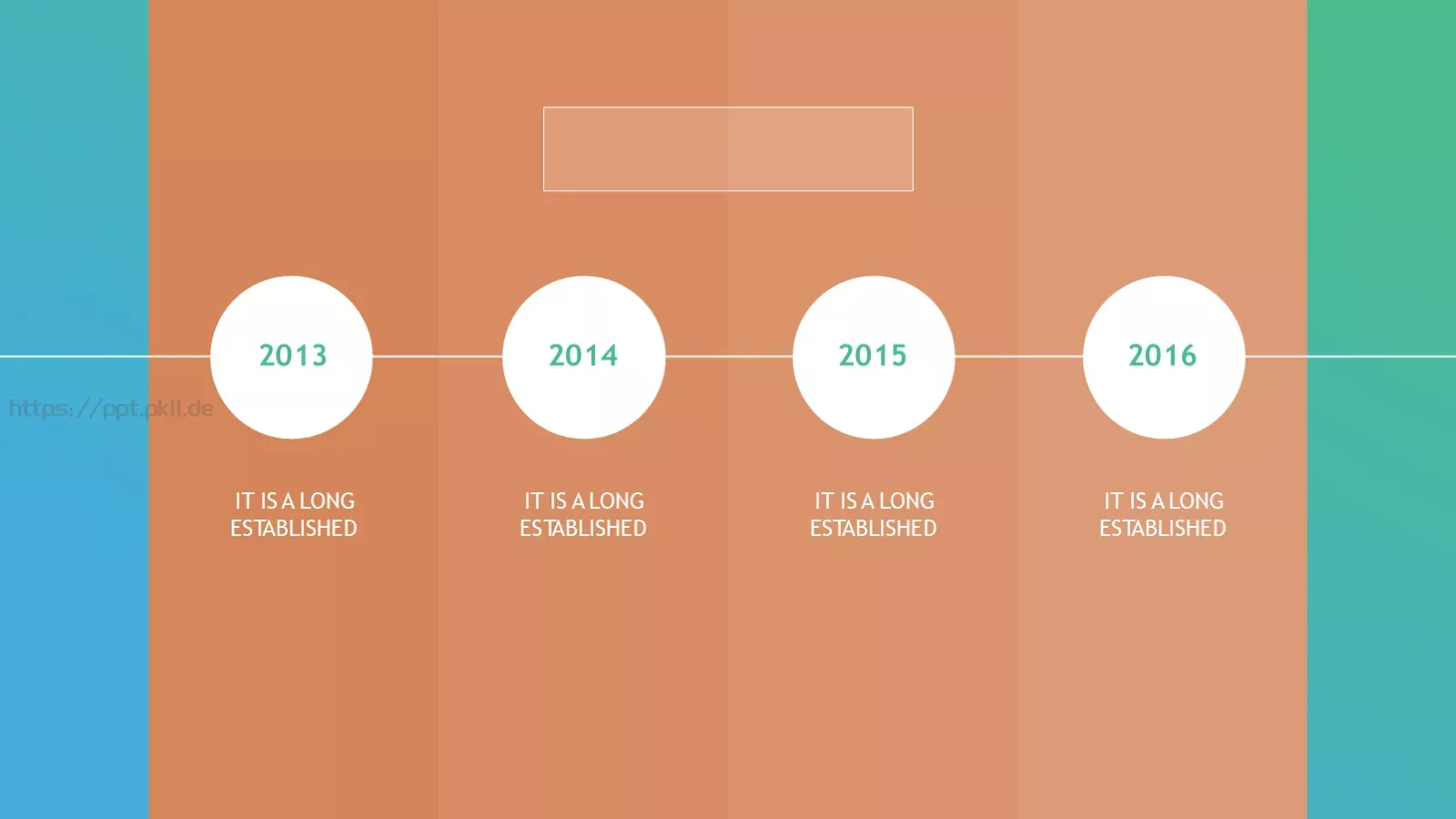 2013

2014

2015

2016

https://ppt.pkll.de

IT IS A LONG ESTABLISHED

IT IS A LONG ESTABLISHED

IT IS A LONG ESTABLISHED

IT IS A LONG ESTABLISHED